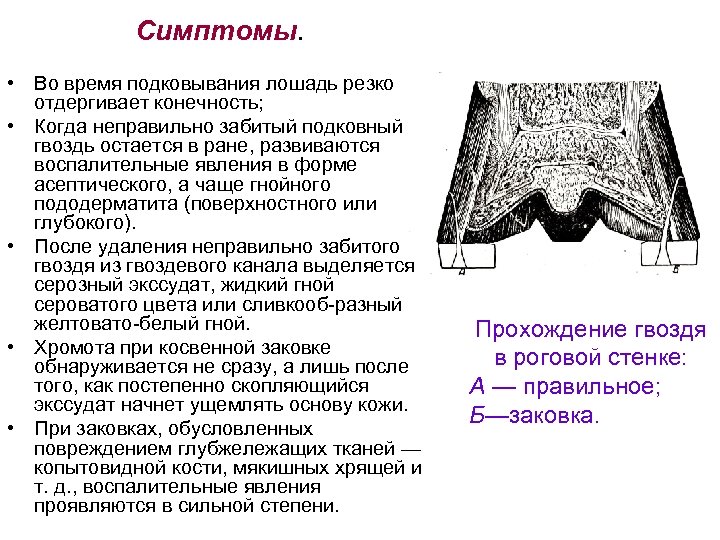 Симптомы.

• Во время подковывания лошадь резко отдергивает конечность;

• Когда неправильно забитый подковный гвоздь остается в ране, развиваются воспалительные явления в форме асептического, а чаще гнойного пододерматита (поверхностного или глубокого).

• После удаления неправильно забитого гвоздя из гвоздевого канала выделяется серозный экссудат, жидкий гной сероватого цвета или сливкооб-разный желтовато-белый гной.

• Хромота при косвенной заковке обнаруживается не сразу, а лишь после того, как постепенно скопляющийся экссудат начнет ущемлять основу кожи.

• При заковках, обусловленных повреждением глубжележащих тканей — копытовидной кости, мякишных хрящей и т. д., воспалительные явления проявляются в сильной степени.

А

Б

Прохождение гвоздя в роговой стенке:
А — правильное;
Б—заковка.